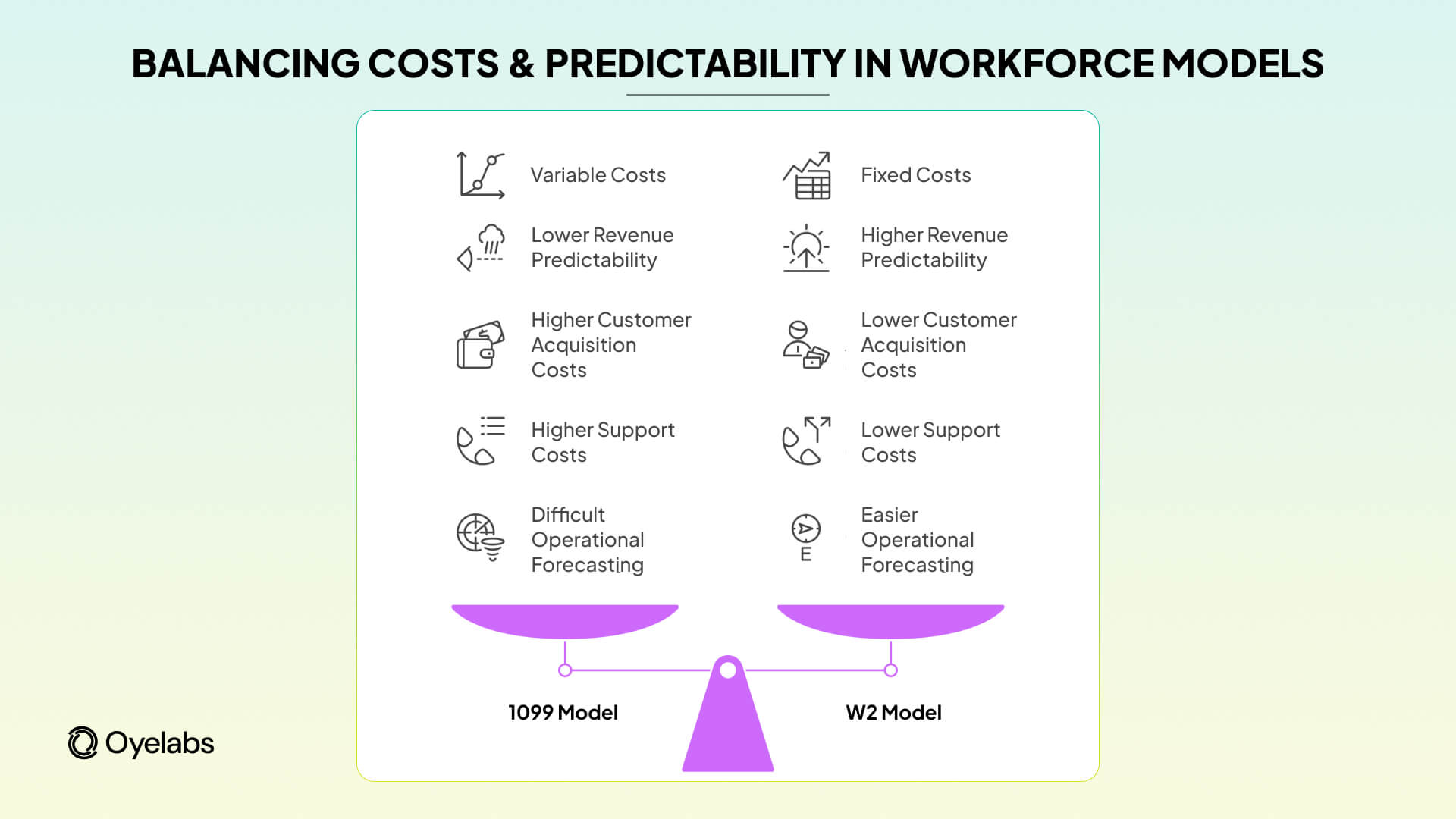 BALANCING COSTS & PREDICTABILITY IN WORKFORCE MODELS

Variable Costs

Lower Revenue Predictability

Higher Customer Acquisition Costs

Higher Support Costs

Difficult Operational Forecasting

1099 Model

Fixed Costs

Higher Revenue Predictability

Lower Customer Acquisition Costs

Lower Support Costs

E

Easier Operational Forecasting

W2 Model

Oyelabs